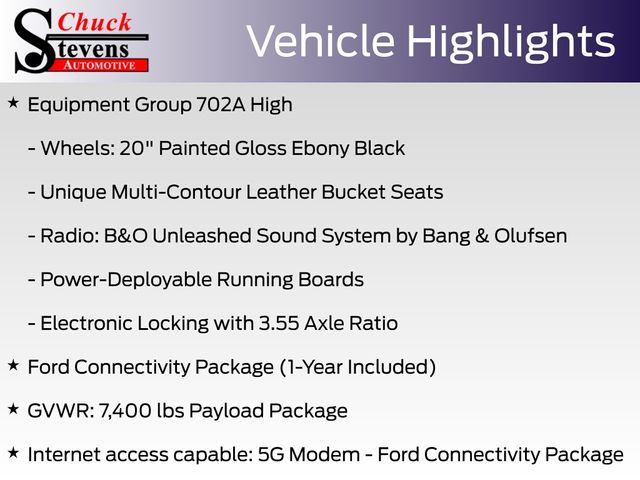 Chuck
Stevens
AUTOMOTIVE

Vehicle Highlights

★ Equipment Group 702A High

- Wheels: 20" Painted Gloss Ebony Black

- Unique Multi-Contour Leather Bucket Seats

- Radio: B&O Unleashed Sound System by Bang & Olufsen

- Power-Deployable Running Boards

- Electronic Locking with 3.55 Axle Ratio

★ Ford Connectivity Package (1-Year Included)

★ GVWR: 7,400 lbs Payload Package

★ Internet access capable: 5G Modem - Ford Connectivity Package